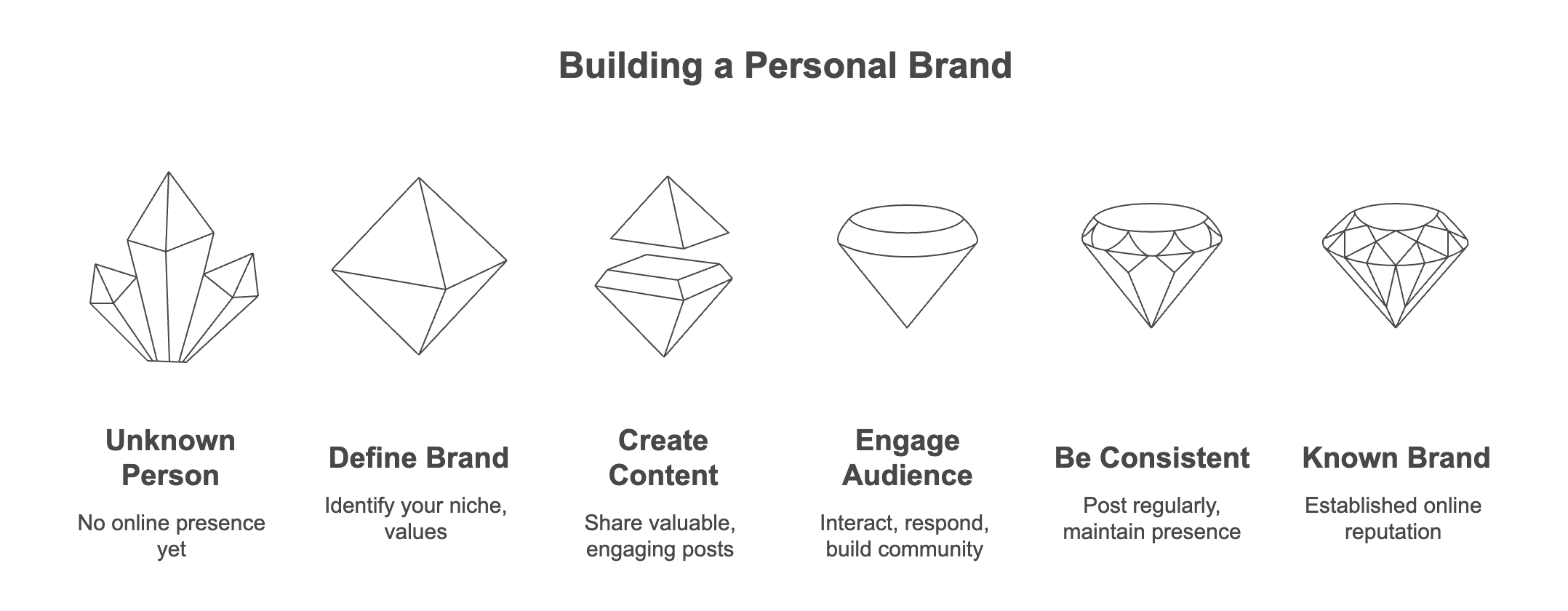 Building a Personal Brand

Unknown Person

No online presence yet

Define Brand

Identify your niche, values

Create Content

Share valuable, engaging posts

Engage Audience

Interact, respond, build community

Be Consistent

Post regularly, maintain presence

Known Brand

Established online reputation